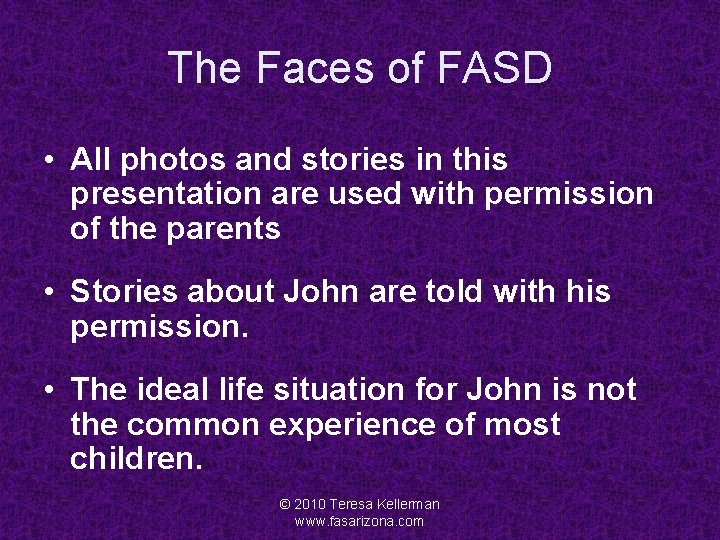 The Faces of FASD

• All photos and stories in this presentation are used with permission of the parents

• Stories about John are told with his permission.

• The ideal life situation for John is not the common experience of most children.

© 2010 Teresa Kellerman
www.fasarizona.com